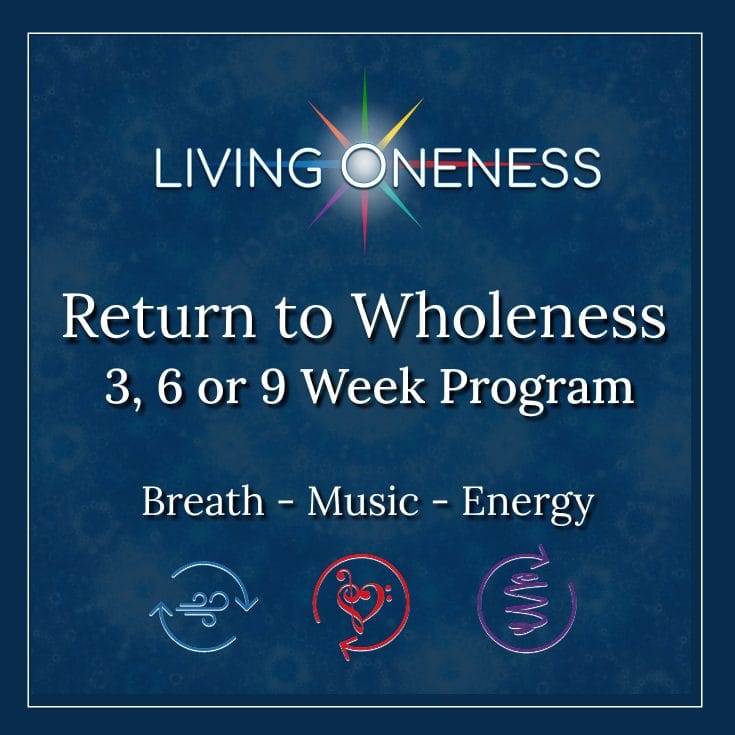 LIVING ONENESS

Return to Wholeness
3, 6 or 9 Week Program

Breath - Music - Energy